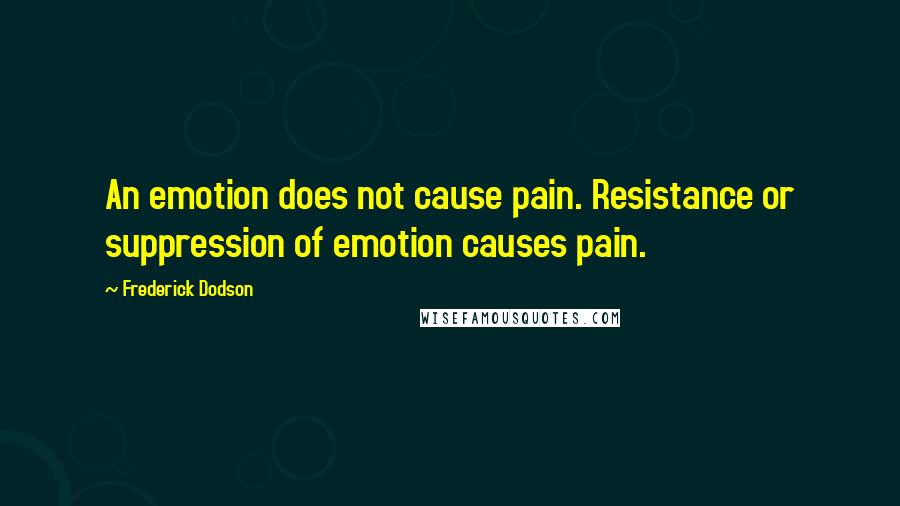 An emotion does not cause pain. Resistance or suppression of emotion causes pain.

~ Frederick Dodson

WISEFAMOUSQUOTES.COM